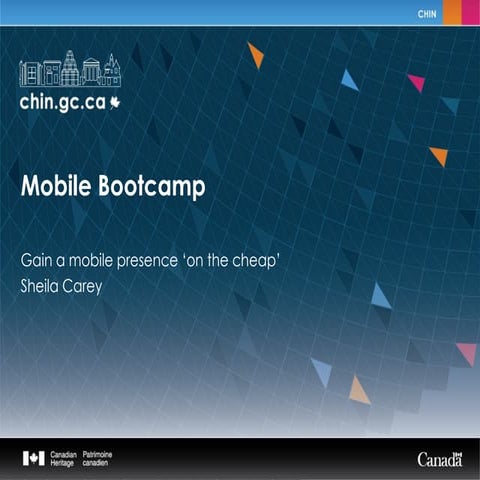 CHIN

chin.gc.ca

Mobile Bootcamp

Gain a mobile presence 'on the cheap'
Sheila Carey

Canadian Heritage Patrimoine canadien

Canada